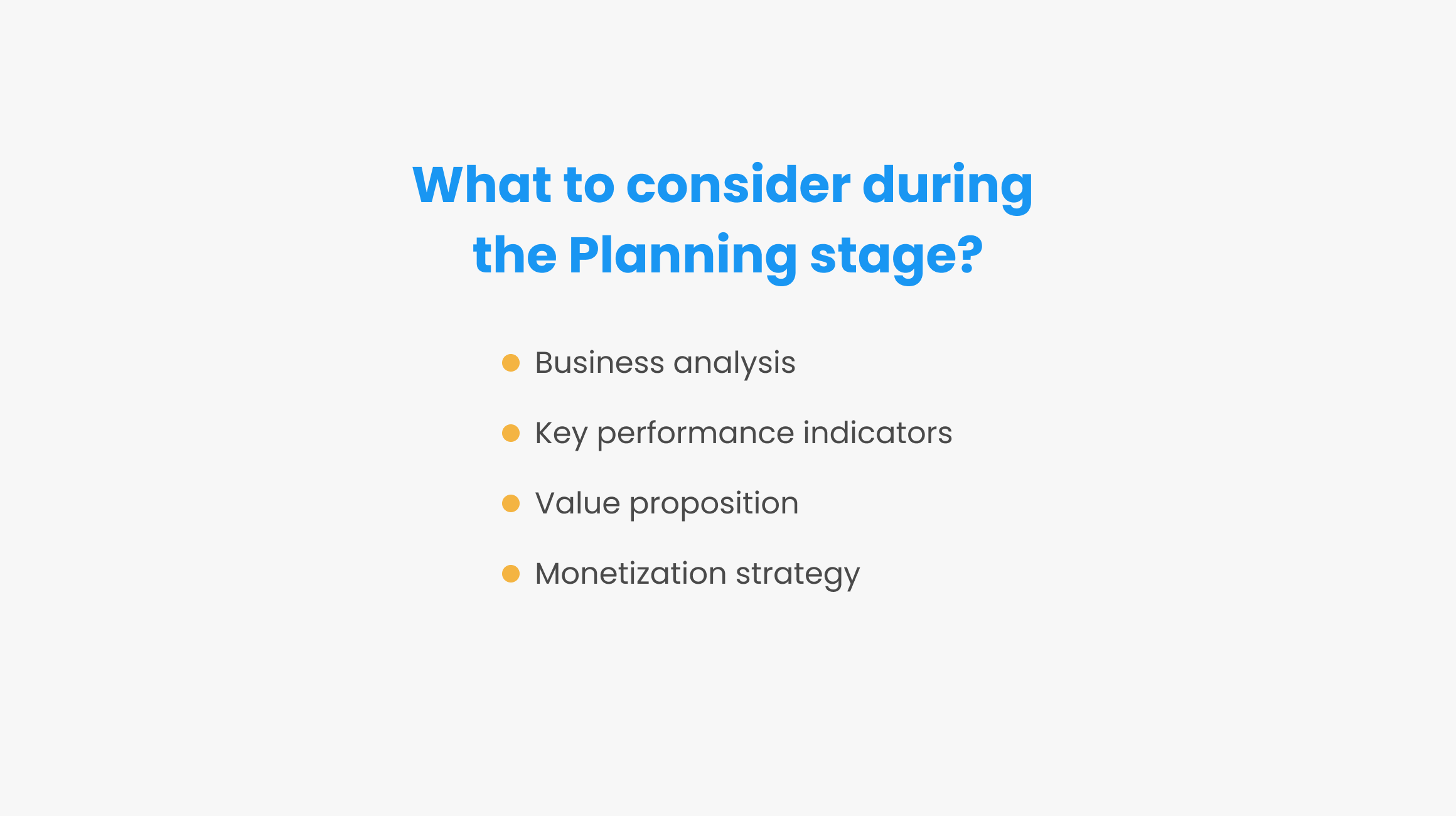 What to consider during the Planning stage?

- Business analysis
- Key performance indicators
- Value proposition
- Monetization strategy